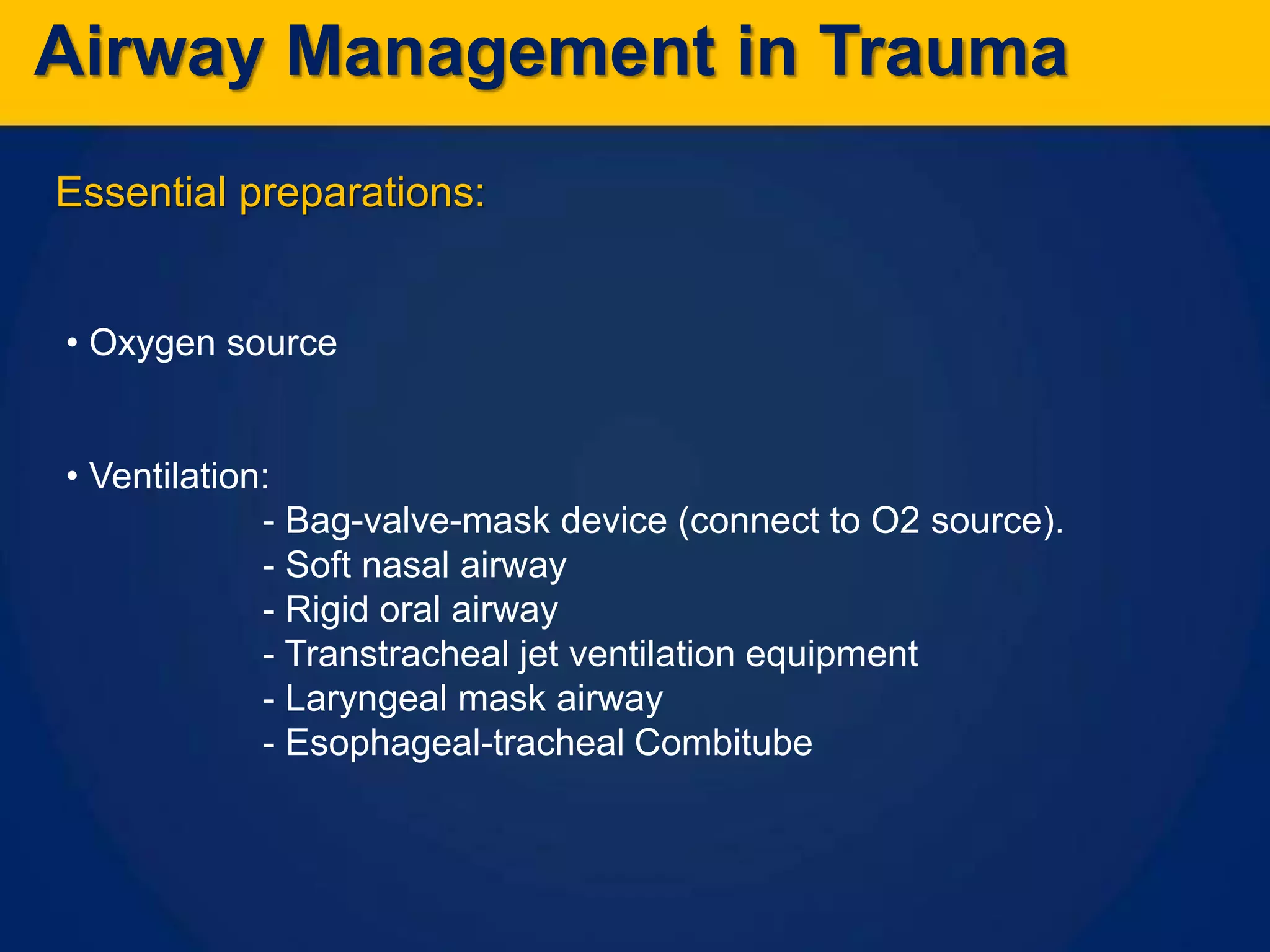 Airway Management in Trauma

Essential preparations:

• Oxygen source

• Ventilation:
- Bag-valve-mask device (connect to O2 source).
- Soft nasal airway
- Rigid oral airway
- Transtracheal jet ventilation equipment
- Laryngeal mask airway
- Esophageal-tracheal Combitube